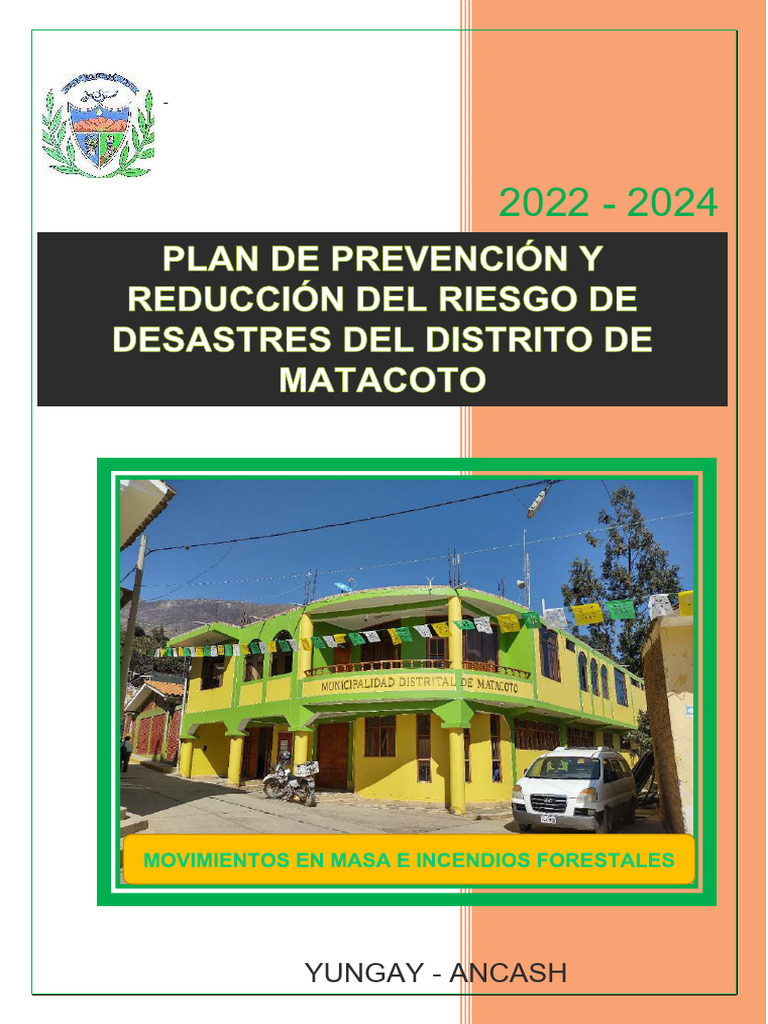 2022 - 2024

PLAN DE PREVENCIÓN Y REDUCCIÓN DEL RIESGO DE DESASTRES DEL DISTRITO DE MATACOTO

MUNICIPALIDAD DISTRITAL DE MATACOTO

MOVIMIENTOS EN MASA E INCENDIOS FORESTALES

YUNGAY - ANCASH